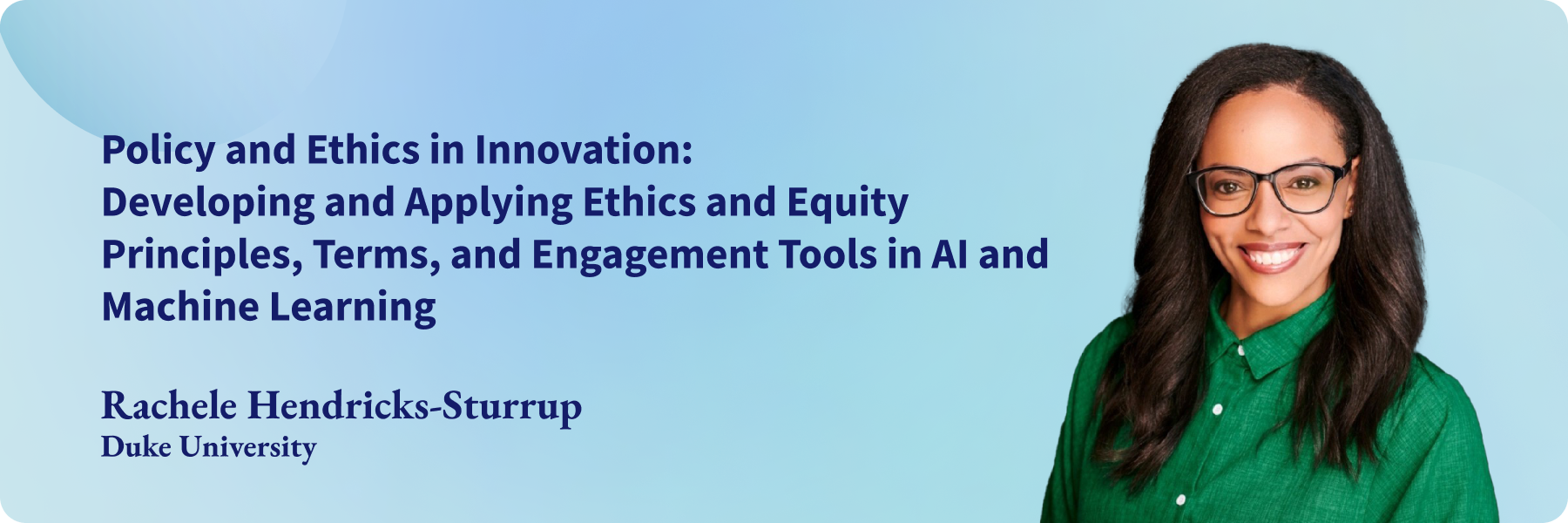 Policy and Ethics in Innovation: Developing and Applying Ethics and Equity Principles, Terms, and Engagement Tools in AI and Machine Learning

Rachele Hendricks-Sturrup
Duke University